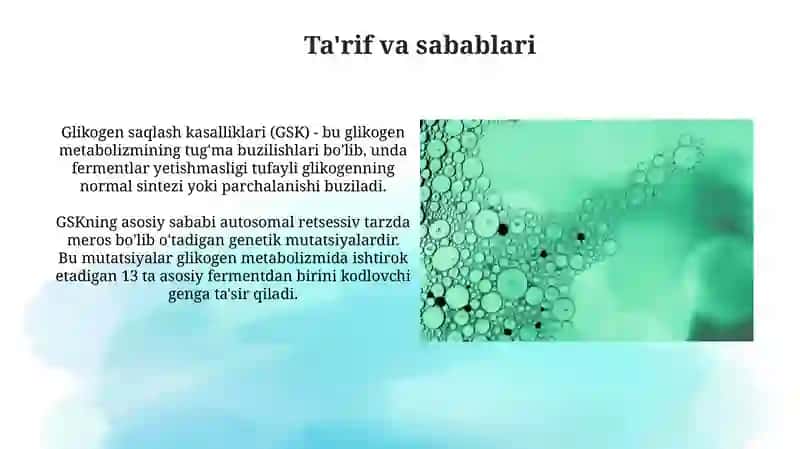 Ta'rif va sabablari

Glikogen saqlash kasalliklari (GSK) - bu glikogen metabolizmining tug'ma buzilishlari bo'lib, unda fermentlar yetishmasligi tufayli glikogenning normal sintezi yoki parchalanishi buziladi.

GSKning asosiy sababi autosomal retsessiv tarzda meros bo'lib o'tadigan genetik mutatsiyalardir. Bu mutatsiyalar glikogen metabolizmida ishtirok etadigan 13 ta asosiy fermentdan birini kodlovchi genga ta'sir qiladi.